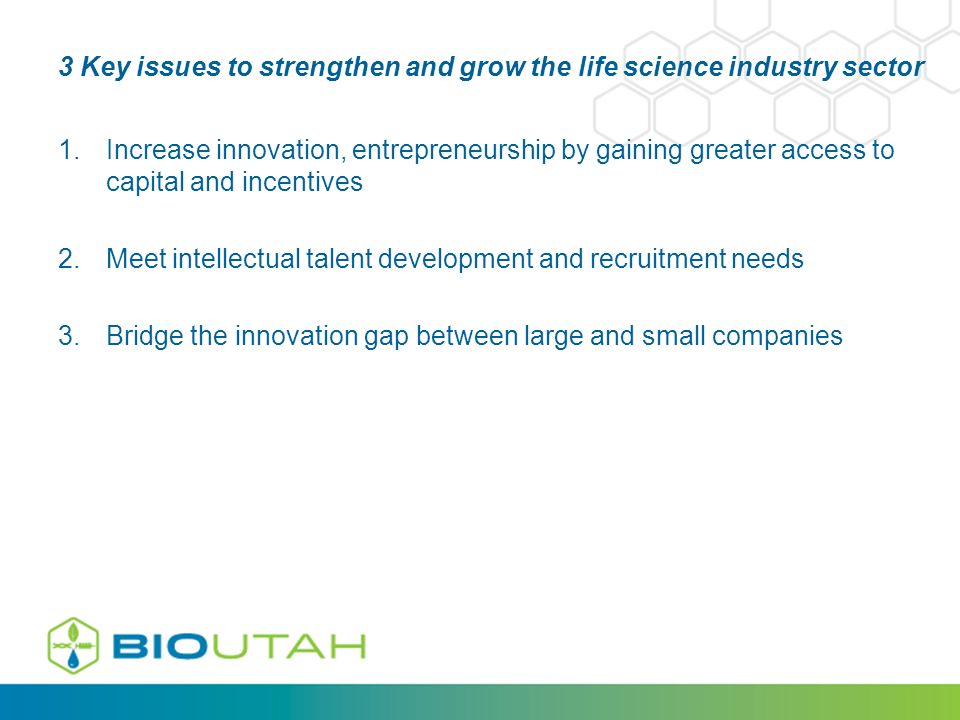 3 Key issues to strengthen and grow the life science industry sector

1. Increase innovation, entrepreneurship by gaining greater access to capital and incentives

2. Meet intellectual talent development and recruitment needs

3. Bridge the innovation gap between large and small companies

BIOUTAH